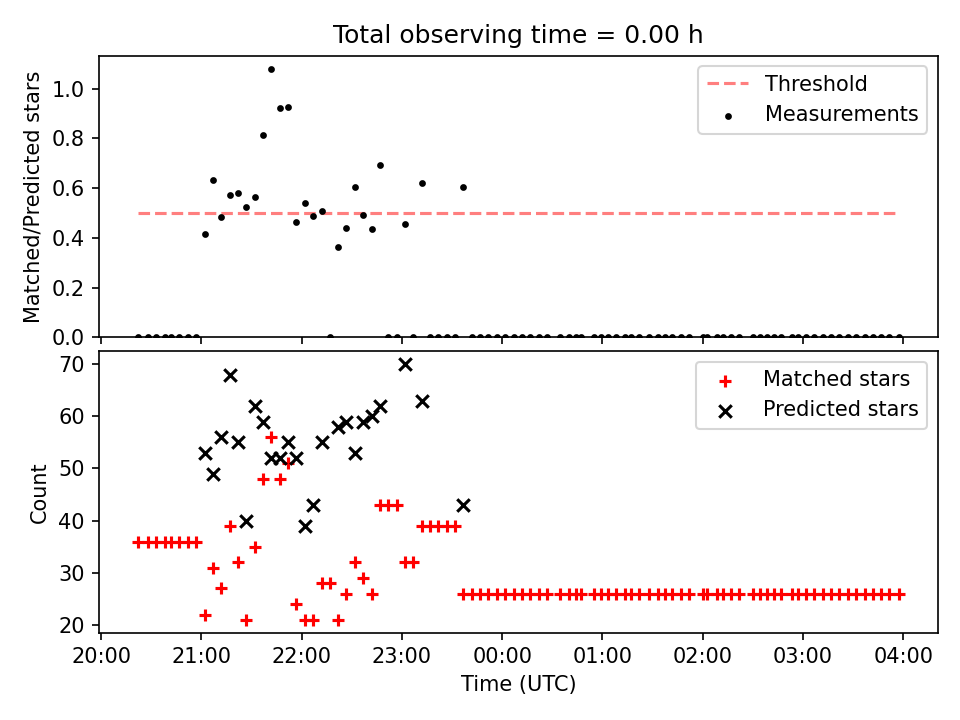 Total observing time = 0.00 h

Matched/Predicted stars

1.0
0.8
0.6
0.4
0.2
0.0

Threshold
Measurements

Count

70
60
50
40
30
20

Matched stars
Predicted stars

20:00
21:00
22:00
23:00
00:00
01:00
02:00
03:00
04:00

Time (UTC)